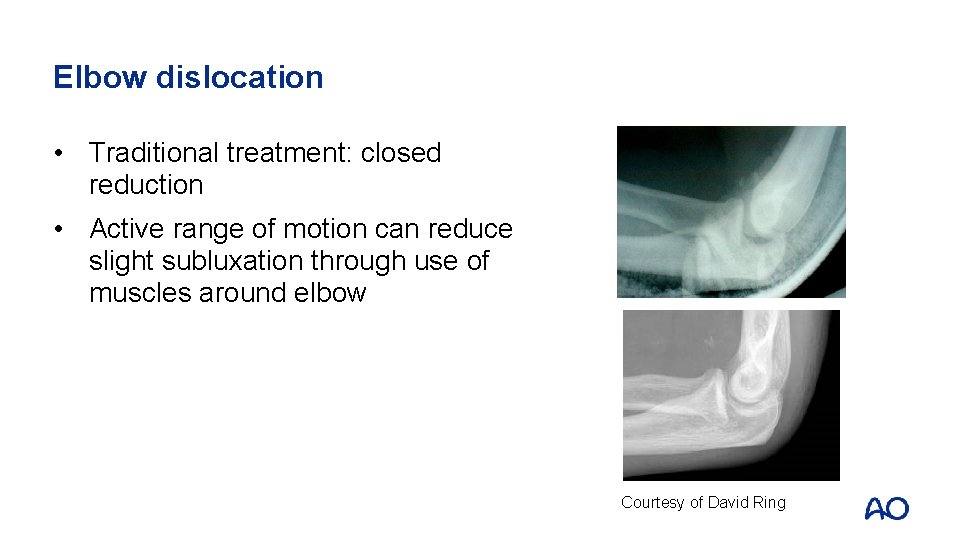 Elbow dislocation

• Traditional treatment: closed reduction

• Active range of motion can reduce slight subluxation through use of muscles around elbow

Courtesy of David Ring

AO